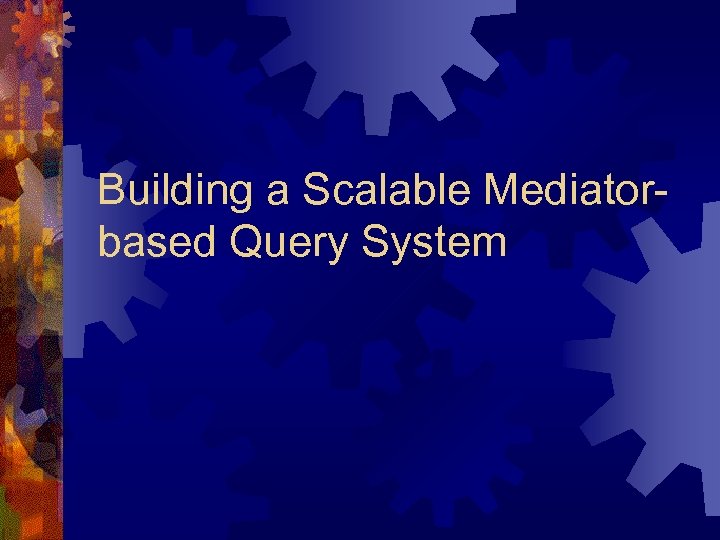 Building a Scalable Mediator-based Query System